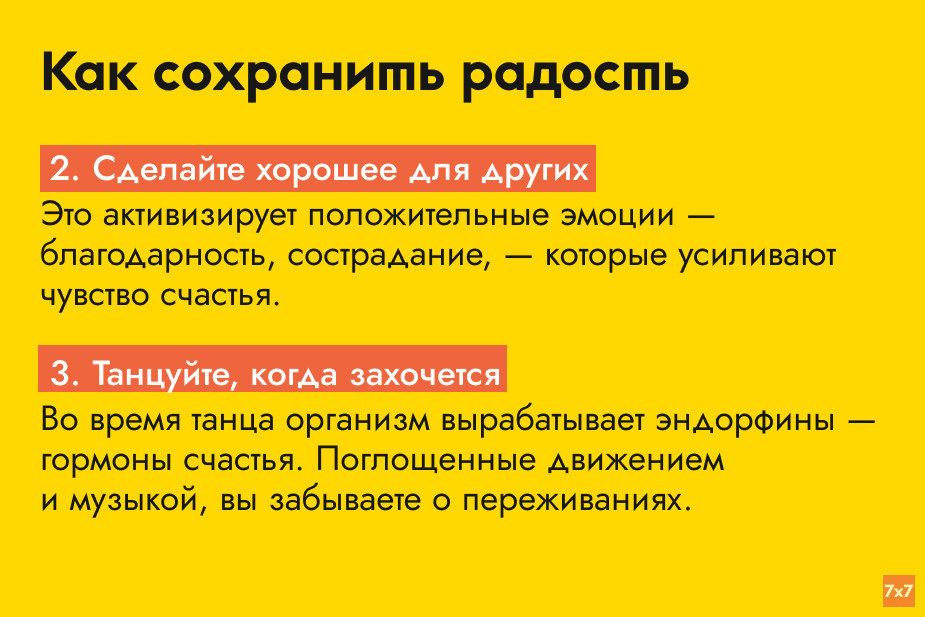 Как сохранить радость

2. Сделайте хорошее для других

Это активизирует положительные эмоции — благодарность, сострадание, — которые усиливают чувство счастья.

3. Танцуйте, когда захочется

Во время танца организм вырабатывает эндорфины — гормоны счастья. Поглощенные движением и музыкой, вы забываете о переживаниях.

7x7